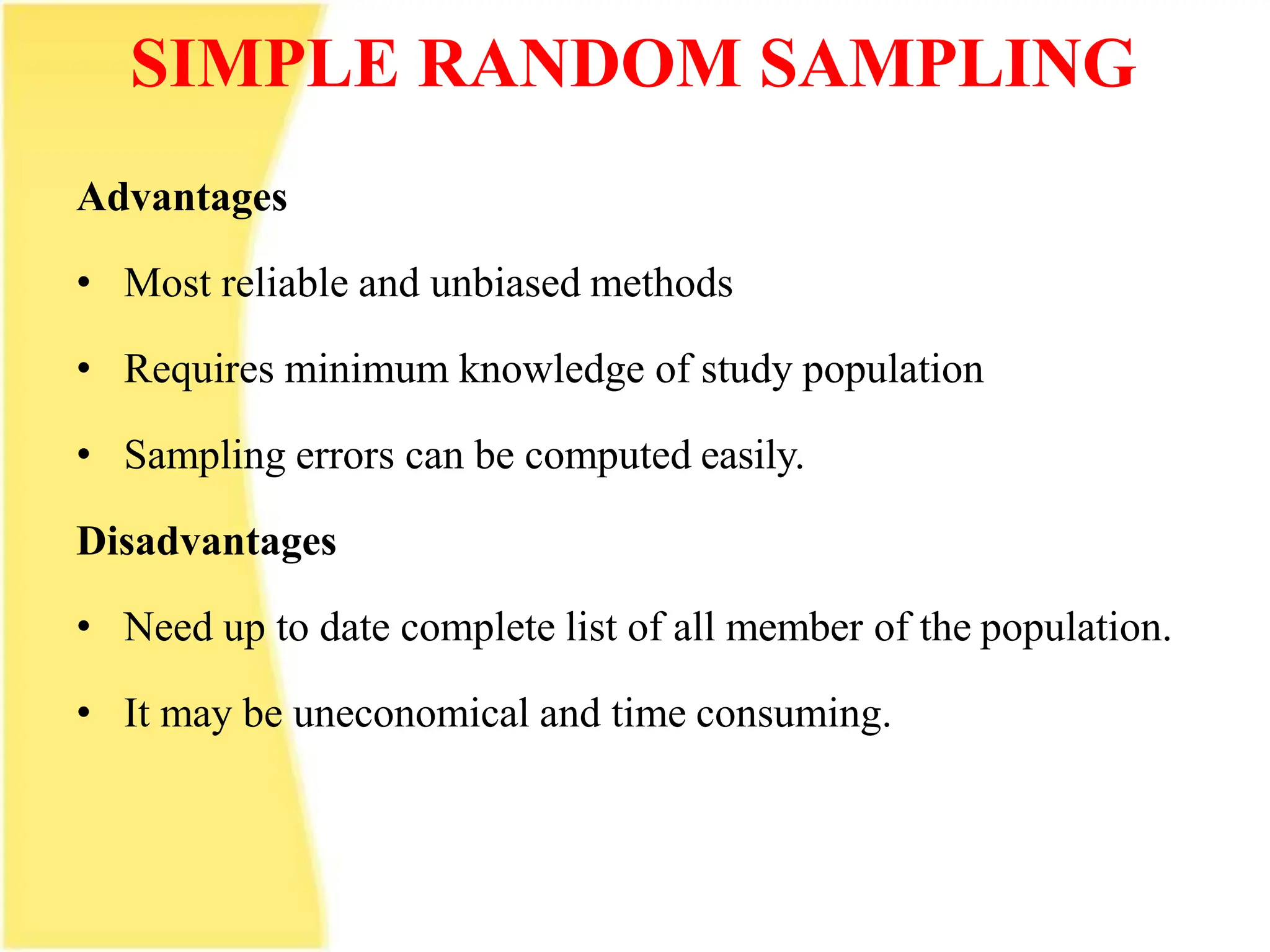 SIMPLE RANDOM SAMPLING

Advantages

• Most reliable and unbiased methods

• Requires minimum knowledge of study population

• Sampling errors can be computed easily.

Disadvantages

• Need up to date complete list of all member of the population.

• It may be uneconomical and time consuming.